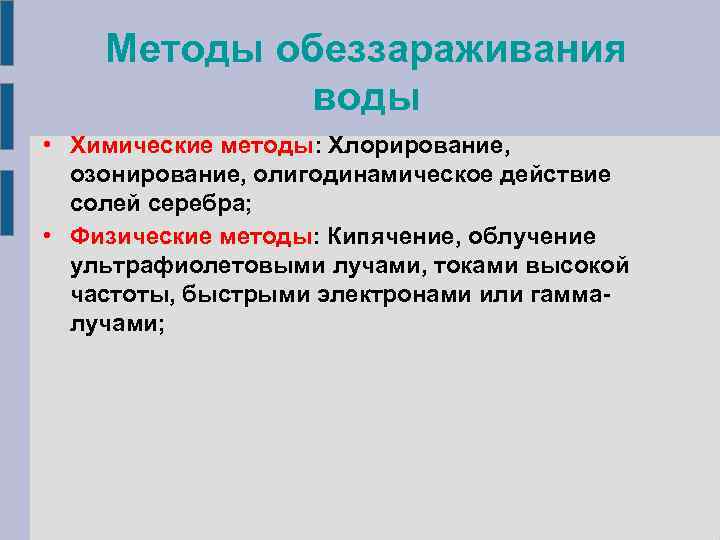 Методы обеззараживания воды

• Химические методы: Хлорирование, озонирование, олигодинамическое действие солей серебра;
• Физические методы: Кипячение, облучение ультрафиолетовыми лучами, токами высокой частоты, быстрыми электронами или гамма-лучами;